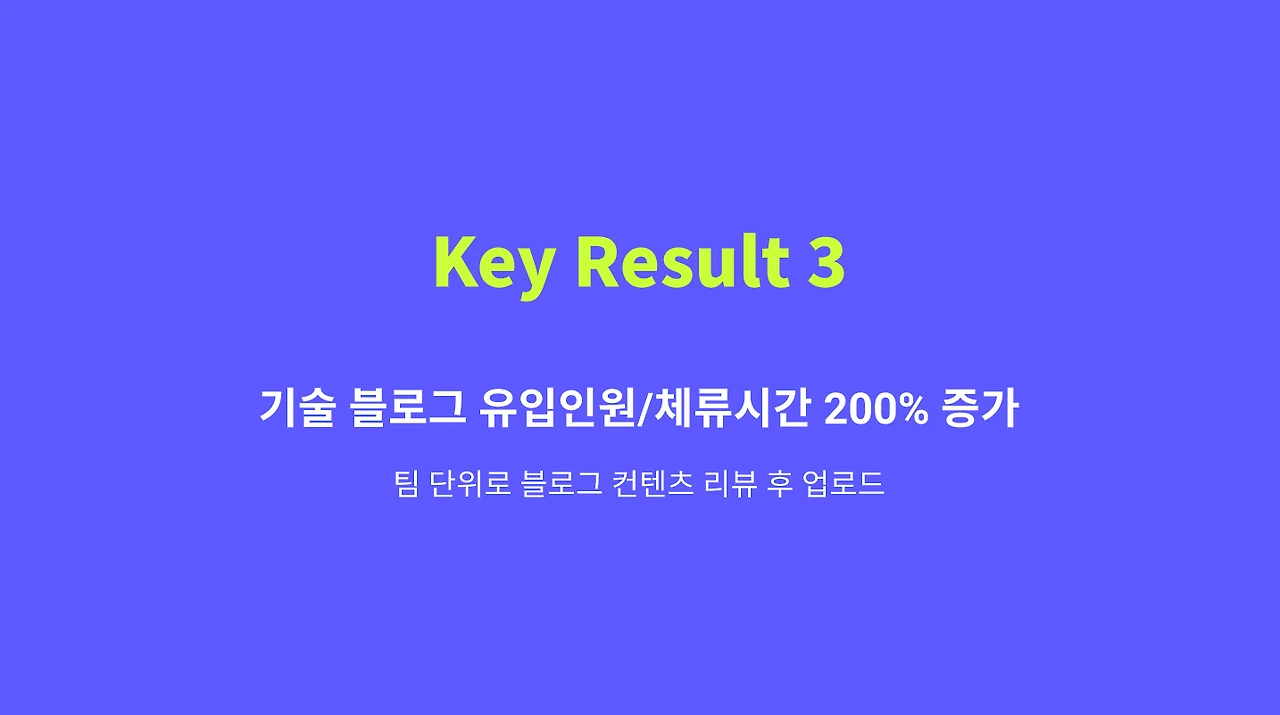 Key Result 3

기술 블로그 유입인원/체류시간 200% 증가

팀 단위로 블로그 컨텐츠 리뷰 후 업로드